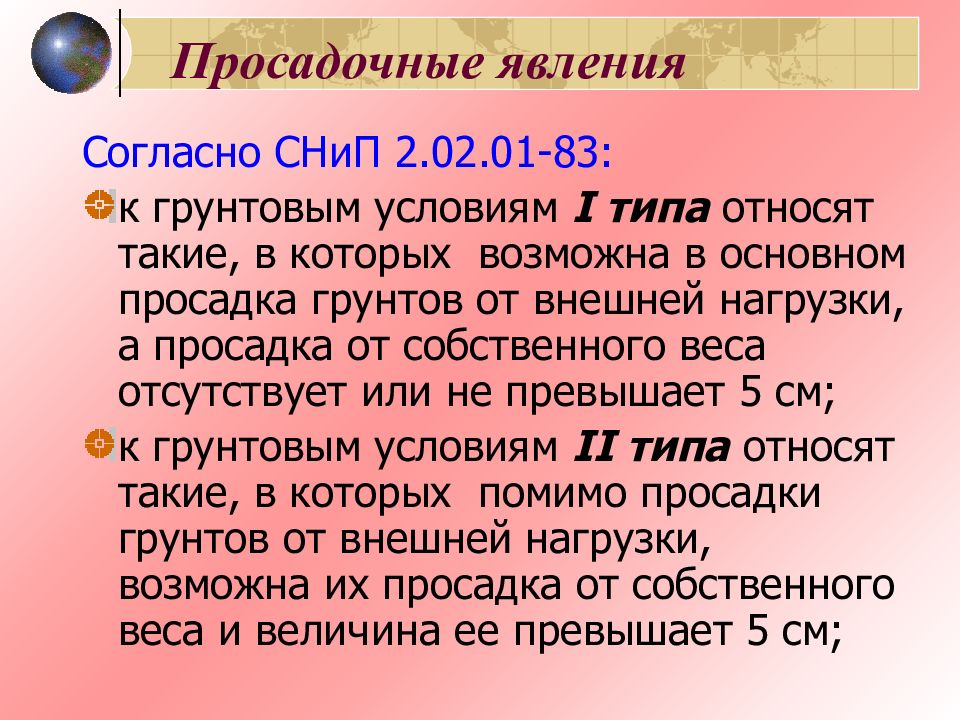 Просадочные явления

Согласно СНиП 2.02.01-83:

к грунтовым условиям I типа относят такие, в которых возможна в основном просадка грунтов от внешней нагрузки, а просадка от собственного веса отсутствует или не превышает 5 см;

к грунтовым условиям II типа относят такие, в которых помимо просадки грунтов от внешней нагрузки, возможна их просадка от собственного веса и величина ее превышает 5 см;